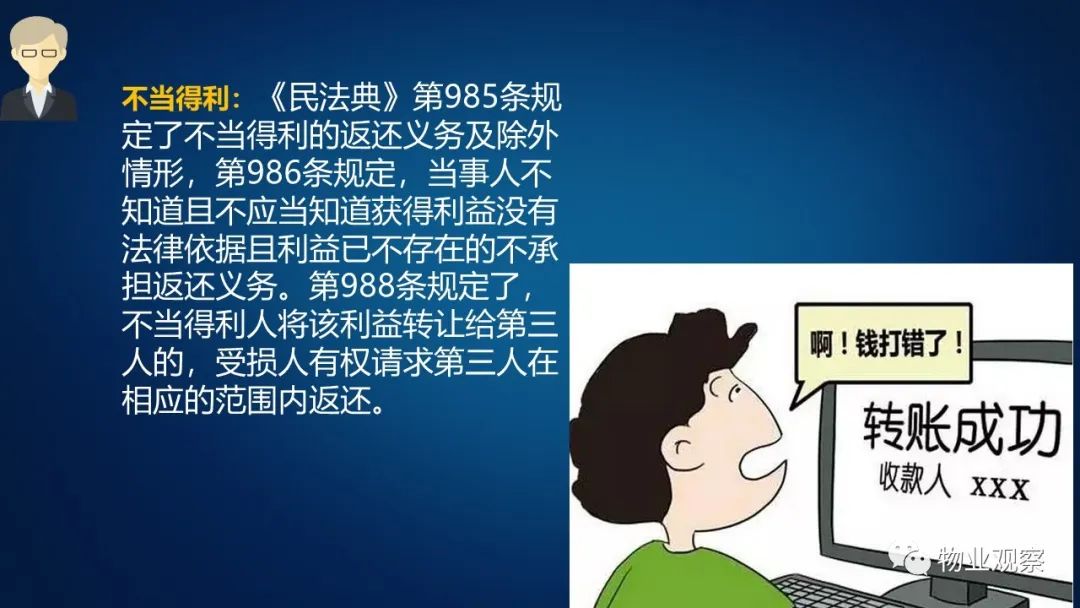 不当得利：《民法典》第985条规定了不当得利的返还义务及除外情形，第986条规定，当事人不知道且不应当知道获得利益没有法律依据且利益已不存在的不承担返还义务。第988条规定了，不当得利人将该利益转让给第三人的，受损人有权请求第三人在相应的范围内返还。

啊！钱打错了！

转账成功
收款人 XXX

物业观察